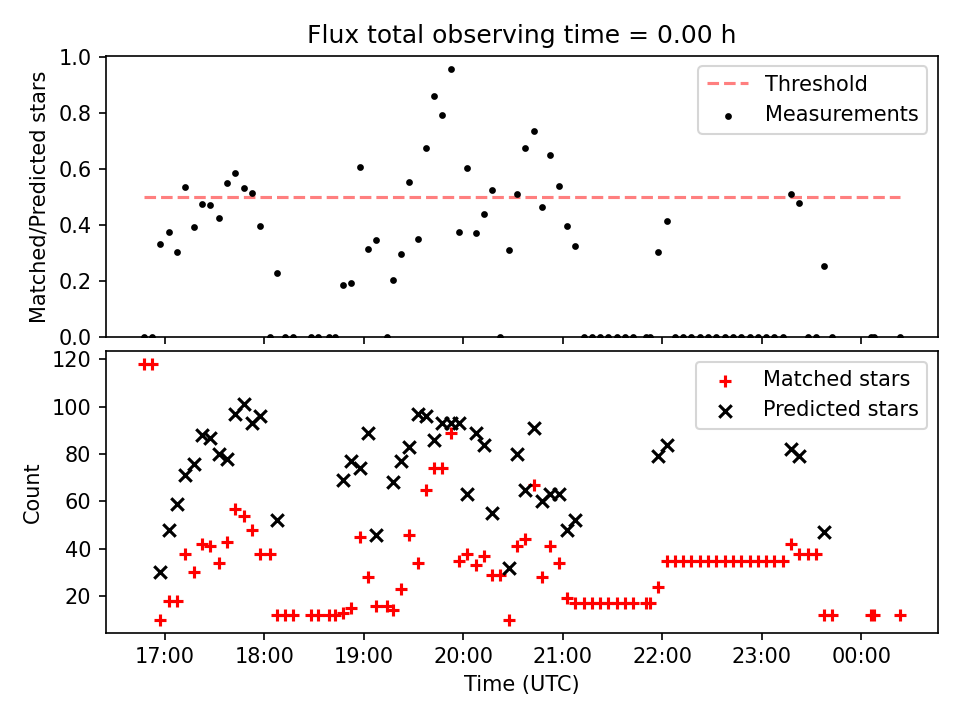 Flux total observing time = 0.00 h

Matched/Predicted stars

1.0
0.8
0.6
0.4
0.2
0.0

Threshold
Measurements

Count

120
100
80
60
40
20

Matched stars
Predicted stars

17:00
18:00
19:00
20:00
21:00
22:00
23:00
00:00

Time (UTC)